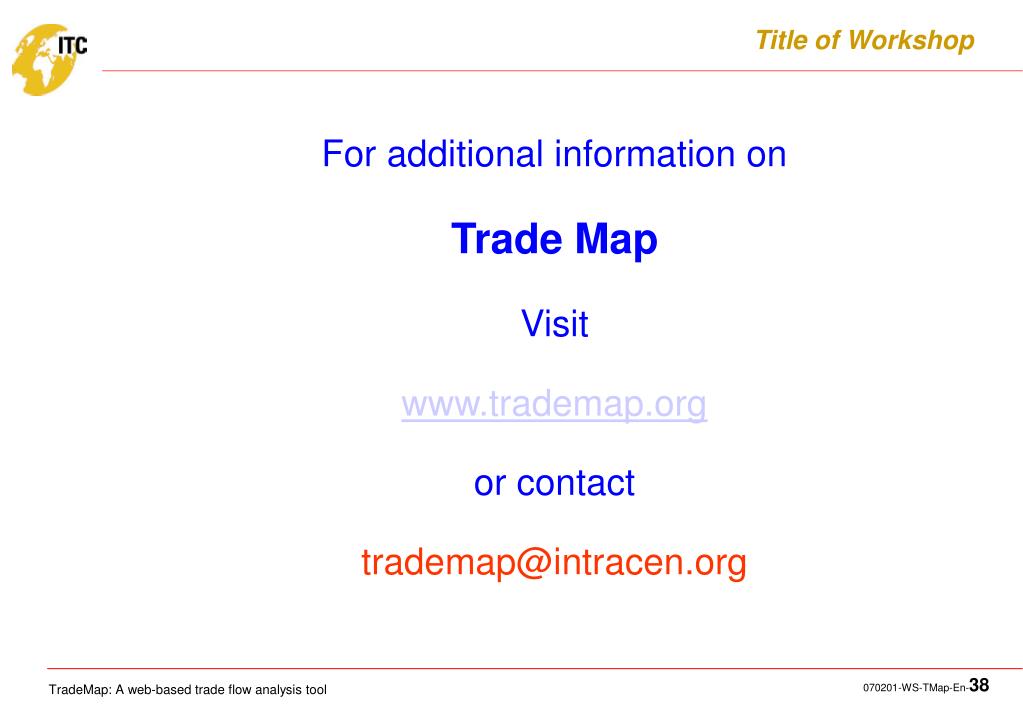 ITC

Title of Workshop

For additional information on

Trade Map

Visit

www.trademap.org

or contact

trademap@intracen.org

TradeMap: A web-based trade flow analysis tool

070201-WS-TMap-En-38